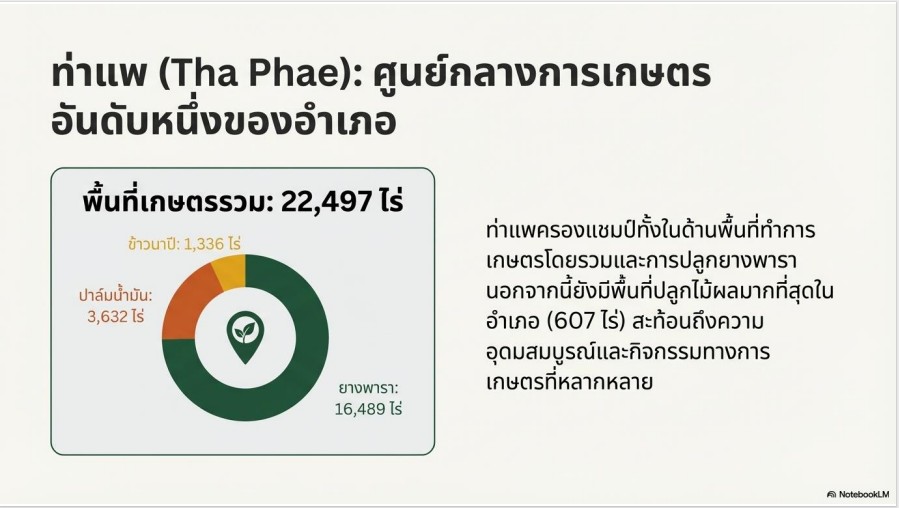 ท่าแพ (Tha Phae): ศูนย์กลางการเกษตรอันดับหนึ่งของอำเภอ

พื้นที่เกษตรรวม: 22,497 ไร่

ข้าวนาปี: 1,336 ไร่

ปาล์มน้ำมัน: 3,632 ไร่

ยางพารา: 16,489 ไร่

ท่าแพครองแชมป์ทั้งในด้านพื้นที่ทำการเกษตรโดยรวมและการปลูกยางพารา นอกจากนี้ยังมีพื้นที่ปลูกไม้ผลมากที่สุดในอำเภอ (607 ไร่) สะท้อนถึงความอุดมสมบูรณ์และกิจกรรมทางการเกษตรที่หลากหลาย

NotebookLM